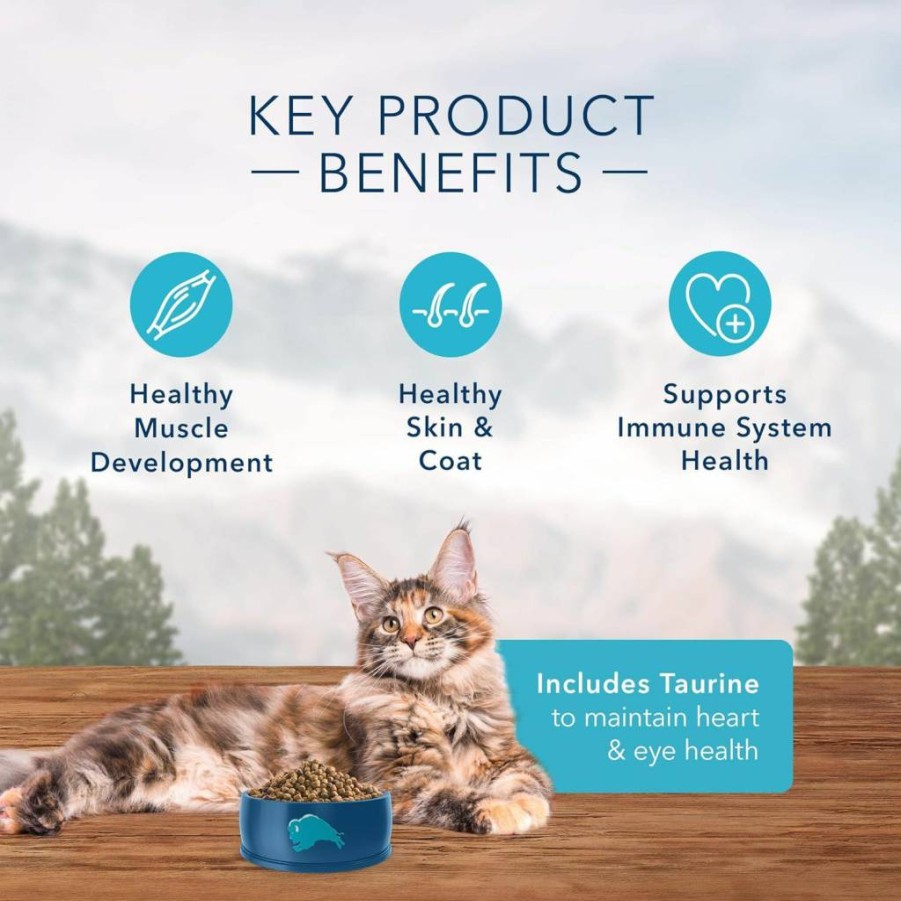 KEY PRODUCT
— BENEFITS —

Healthy Muscle Development

Healthy Skin & Coat

Supports Immune System Health

Includes Taurine to maintain heart & eye health